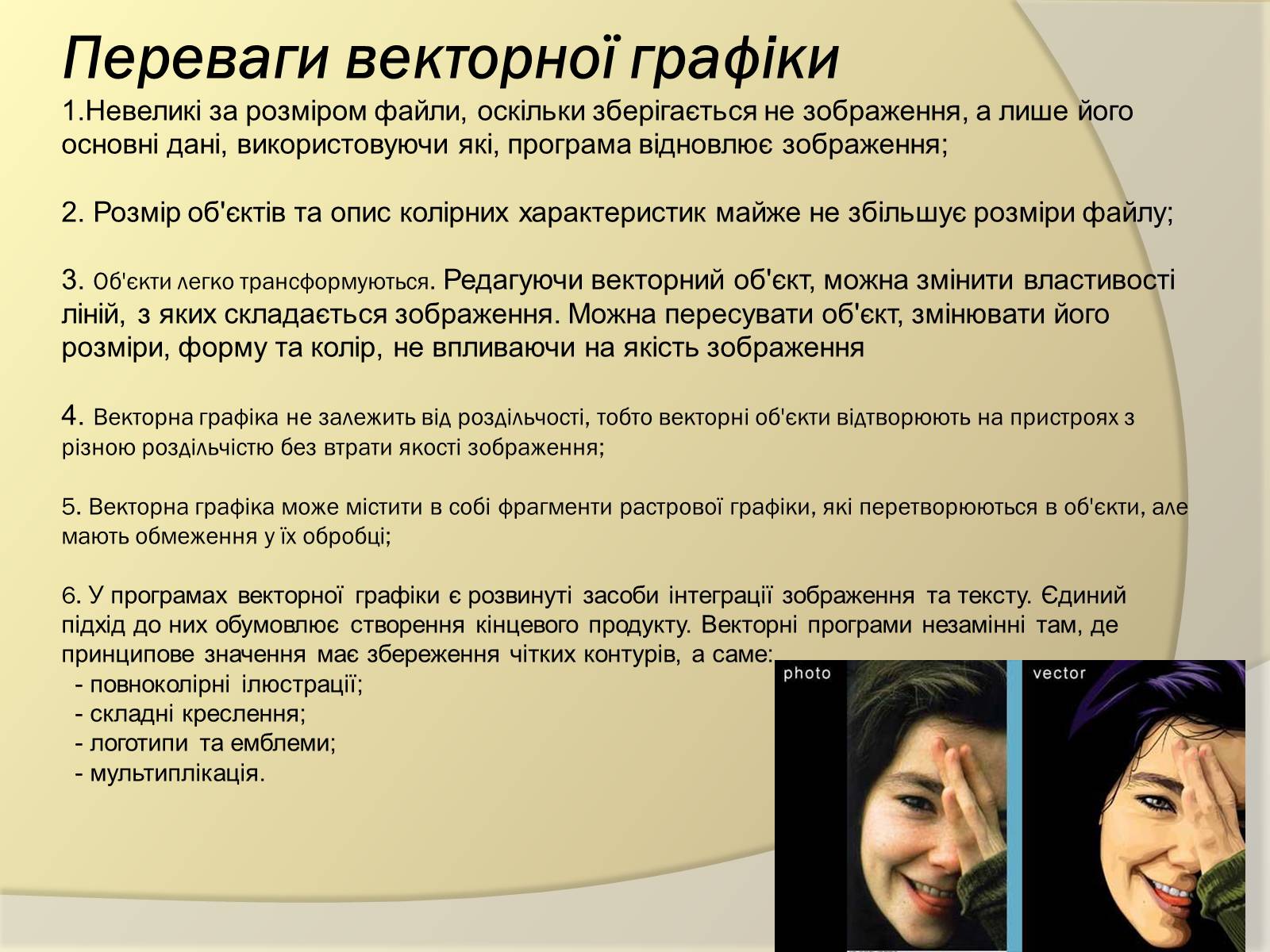 Переваги векторної графіки

1.Невеликі за розміром файли, оскільки зберігається не зображення, а лише його основні дані, використовуючи які, програма відновлює зображення;

2. Розмір об'єктів та опис колірних характеристик майже не збільшує розміри файлу;

3. Об'єкти легко трансформуються. Редагуючи векторний об'єкт, можна змінити властивості ліній, з яких складається зображення. Можна пересувати об'єкт, змінювати його розміри, форму та колір, не впливаючи на якість зображення

4. Векторна графіка не залежить від роздільчості, тобто векторні об'єкти відтворюють на пристроях з різною роздільчістю без втрати якості зображення;

5. Векторна графіка може містити в собі фрагменти растрової графіки, які перетворюються в об'єкти, але мають обмеження у їх обробці;

6. У програмах векторної графіки є розвинуті засоби інтеграції зображення та тексту. Єдиний підхід до них обумовлює створення кінцевого продукту. Векторні програми незамінні там, де принципове значення має збереження чітких контурів, а саме:
- повноколірні ілюстрації;
- складні креслення;
- логотипи та емблеми;
- мультиплікація.

photo

vector